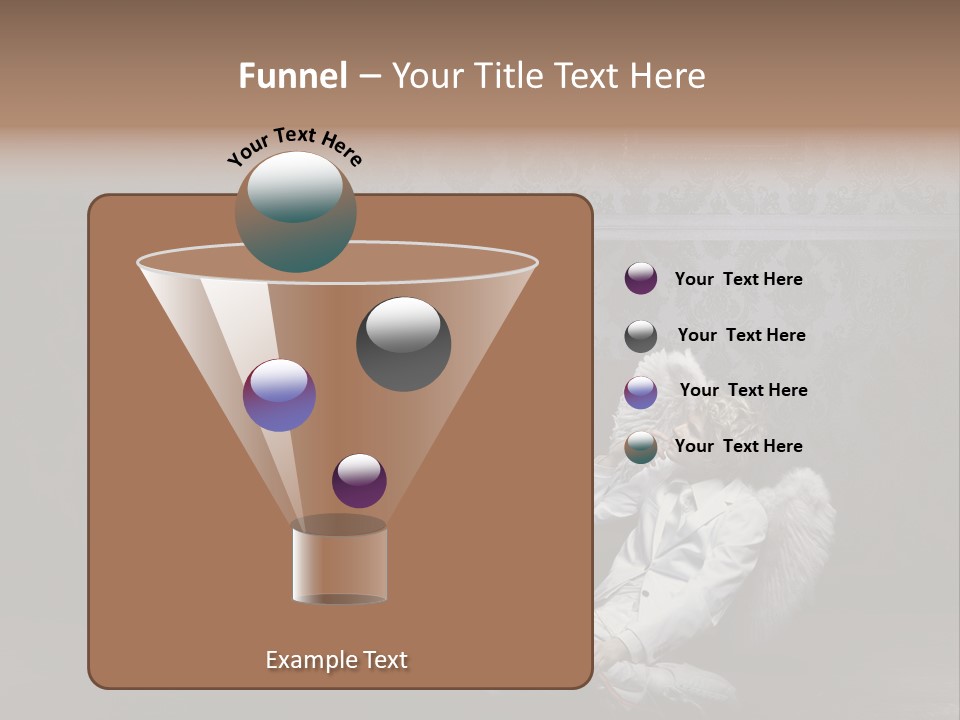 Funnel – Your Title Text Here

Your Text Here

Your Text Here

Your Text Here

Your Text Here

Your Text Here

Example Text